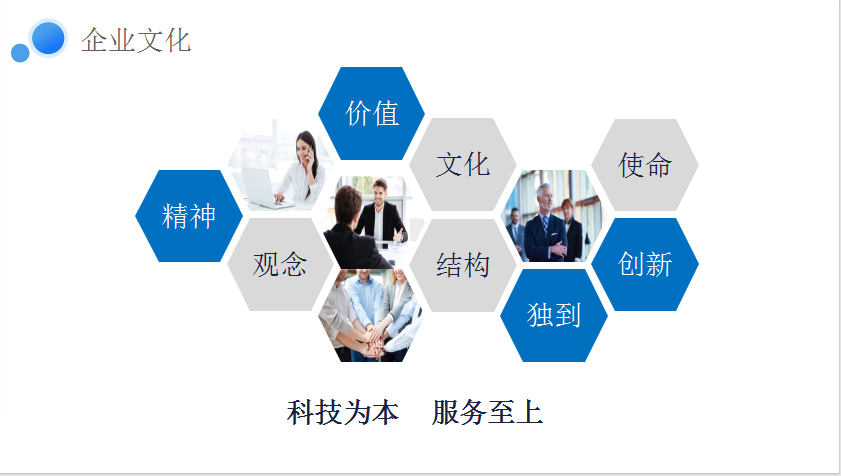 企业文化

价值

文化

使命

精神

观念

结构

创新

独到

科技为本　服务至上